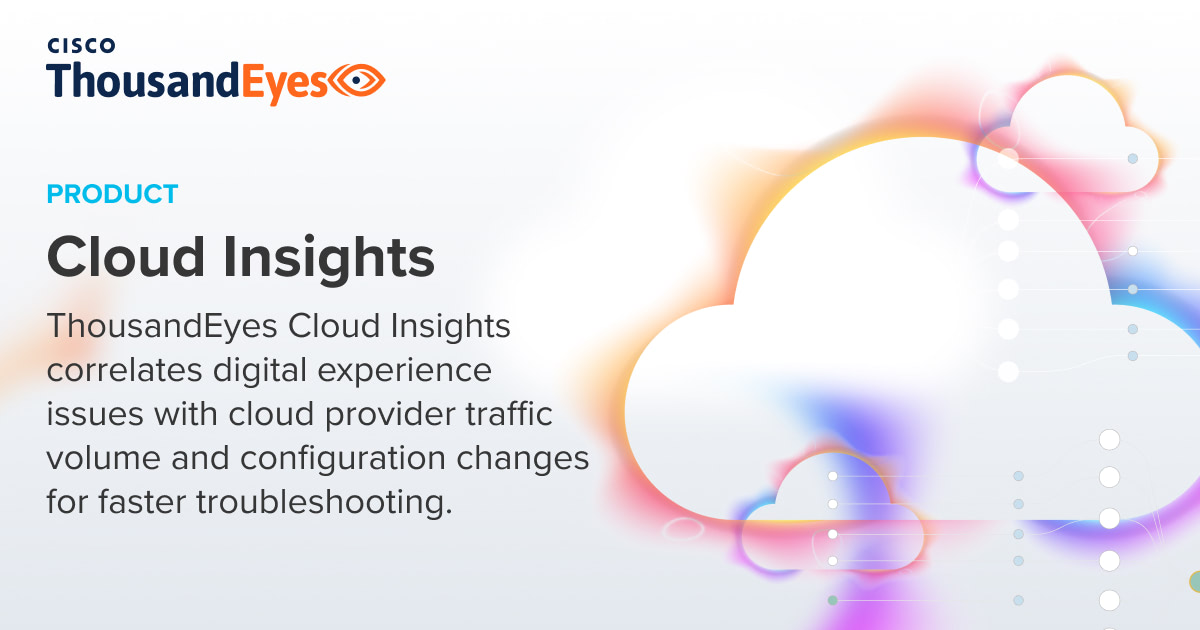 CISCO
ThousandEyes

PRODUCT

Cloud Insights

ThousandEyes Cloud Insights correlates digital experience issues with cloud provider traffic volume and configuration changes for faster troubleshooting.